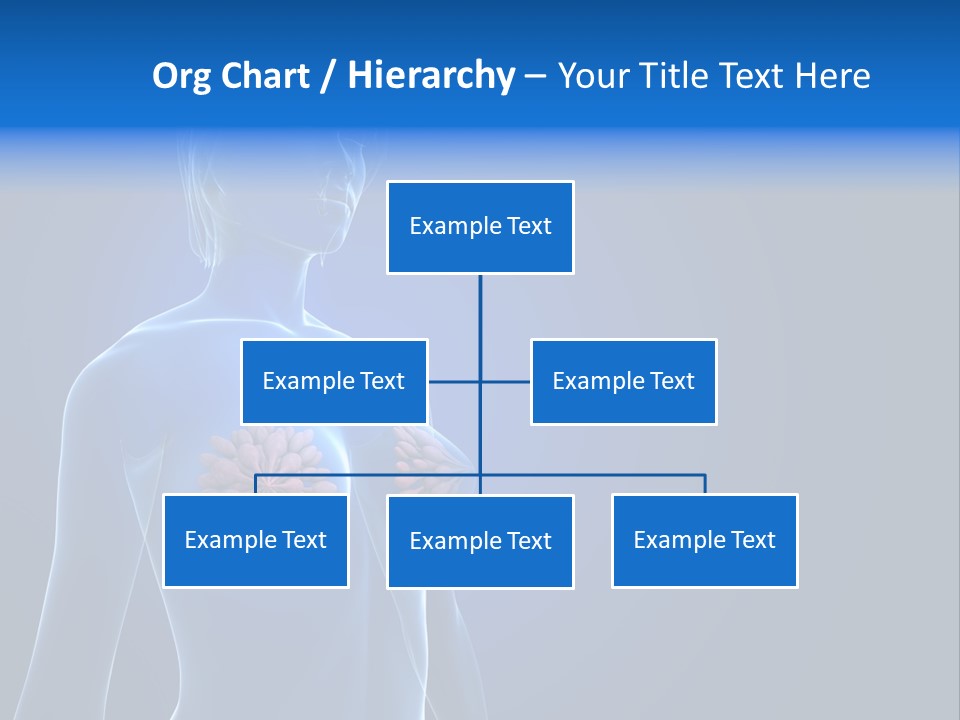 Org Chart / Hierarchy – Your Title Text Here

Example Text

Example Text

Example Text

Example Text

Example Text

Example Text